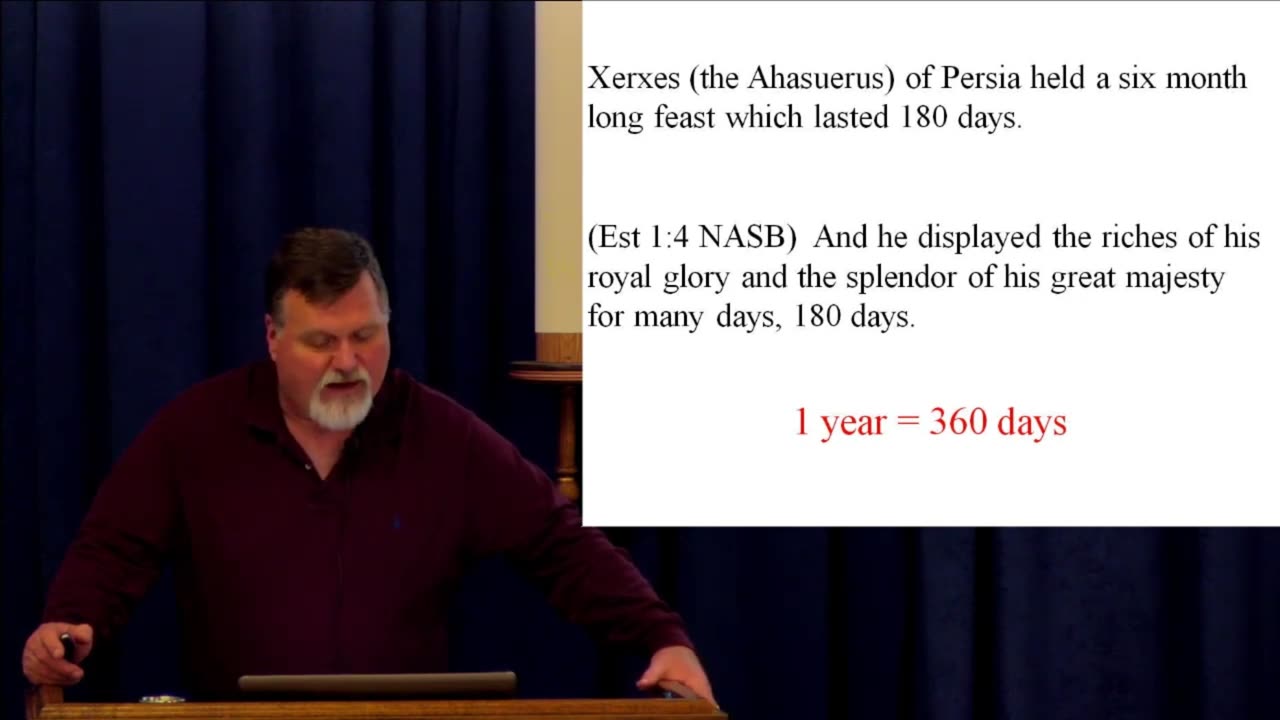 Xerxes (the Ahasuerus) of Persia held a six month long feast which lasted 180 days.

(Est 1:4 NASB) And he displayed the riches of his royal glory and the splendor of his great majesty for many days, 180 days.

1 year = 360 days